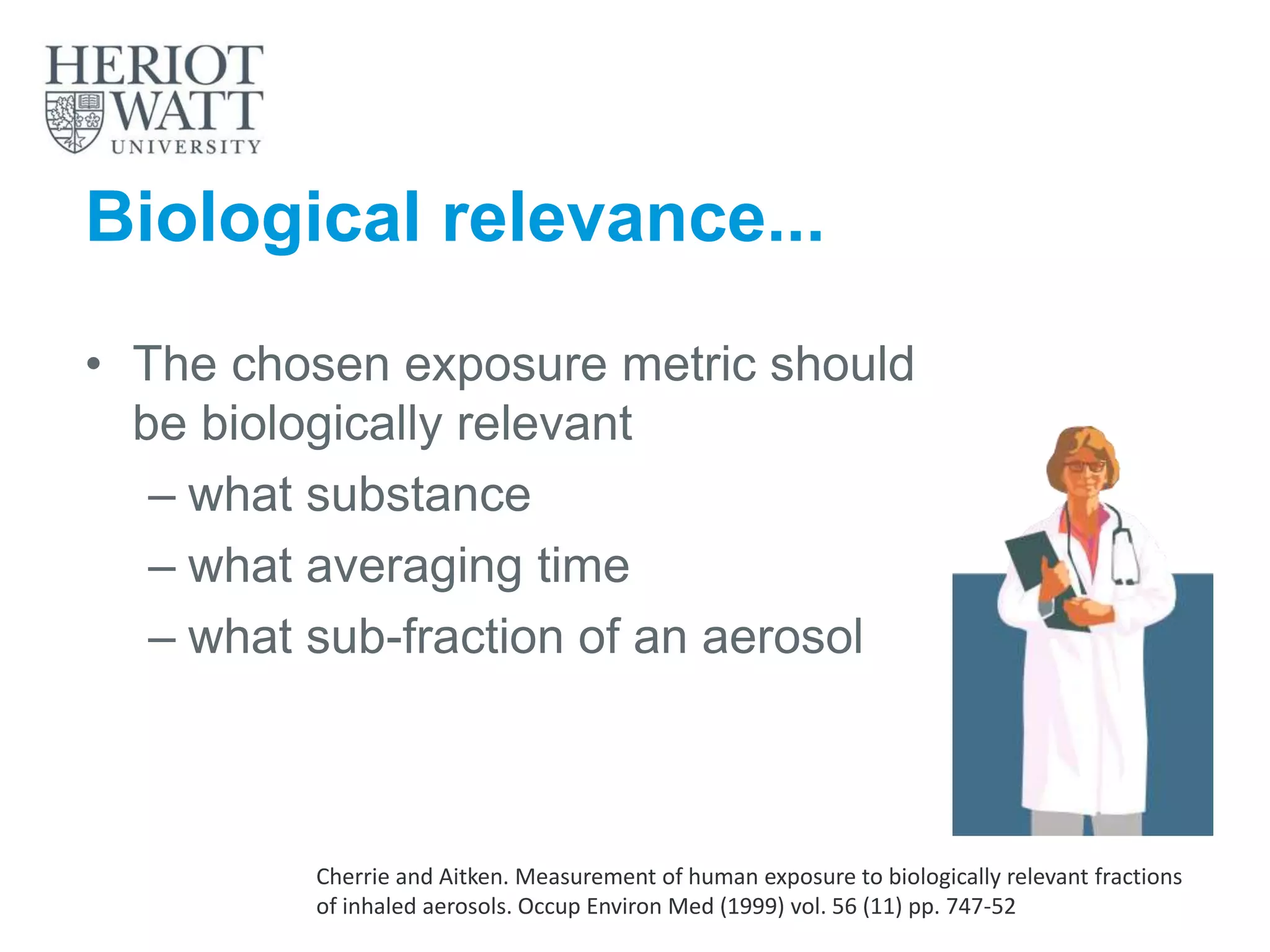 HERIOT WATT UNIVERSITY

Biological relevance...

• The chosen exposure metric should be biologically relevant
– what substance
– what averaging time
– what sub-fraction of an aerosol

Cherrie and Aitken. Measurement of human exposure to biologically relevant fractions of inhaled aerosols. Occup Environ Med (1999) vol. 56 (11) pp. 747-52